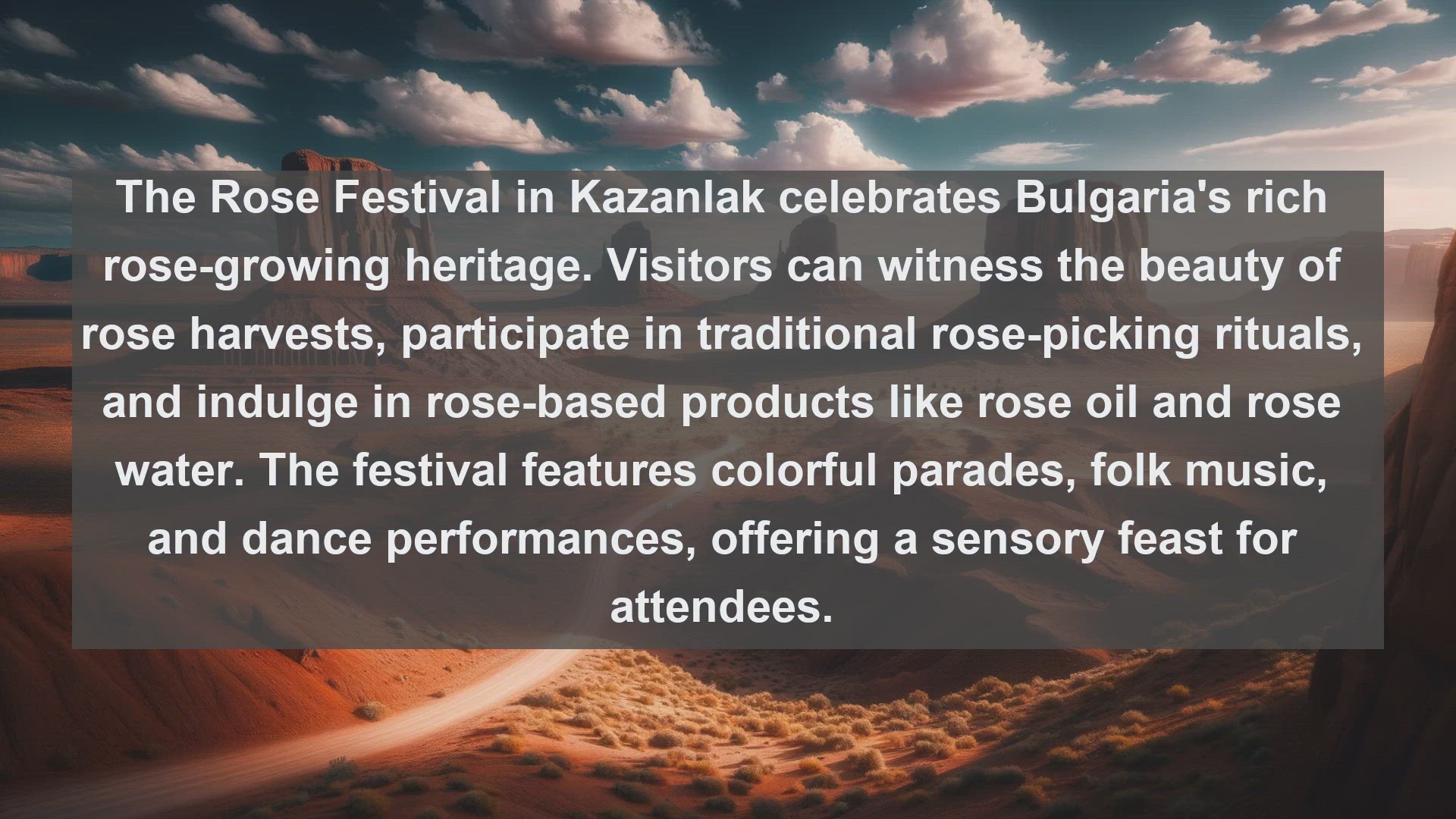 The Rose Festival in Kazanlak celebrates Bulgaria's rich rose-growing heritage. Visitors can witness the beauty of rose harvests, participate in traditional rose-picking rituals, and indulge in rose-based products like rose oil and rose water. The festival features colorful parades, folk music, and dance performances, offering a sensory feast for attendees.